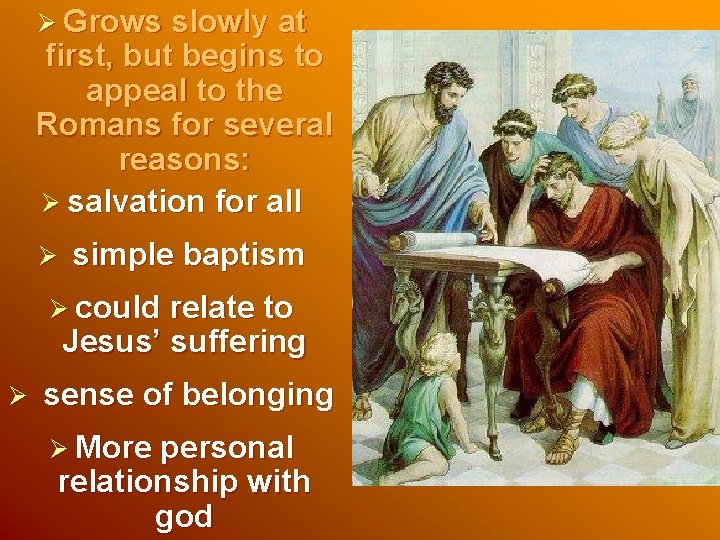 ➢ Grows slowly at first, but begins to appeal to the Romans for several reasons:

➢ salvation for all

➢ simple baptism

➢ could relate to Jesus’ suffering

➢ sense of belonging

➢ More personal relationship with god